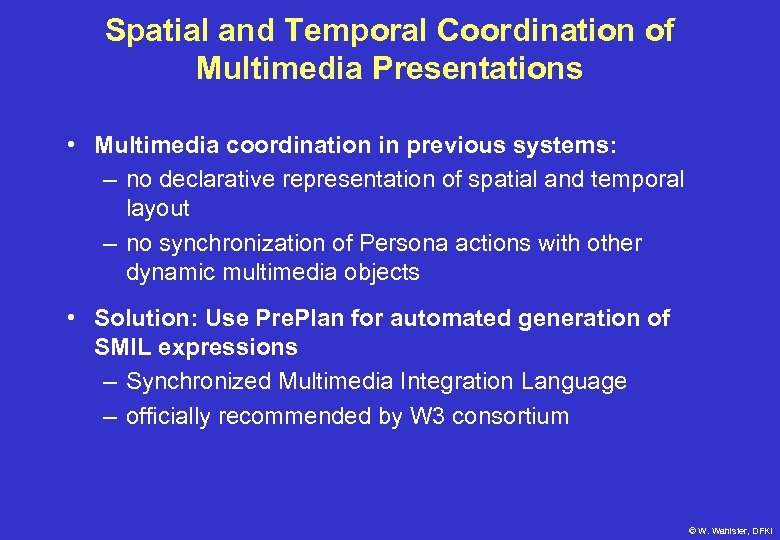 Spatial and Temporal Coordination of Multimedia Presentations

• Multimedia coordination in previous systems:
– no declarative representation of spatial and temporal layout
– no synchronization of Persona actions with other dynamic multimedia objects

• Solution: Use PrePlan for automated generation of SMIL expressions
– Synchronized Multimedia Integration Language
– officially recommended by W3 consortium

© W. Wahlster, DFKI